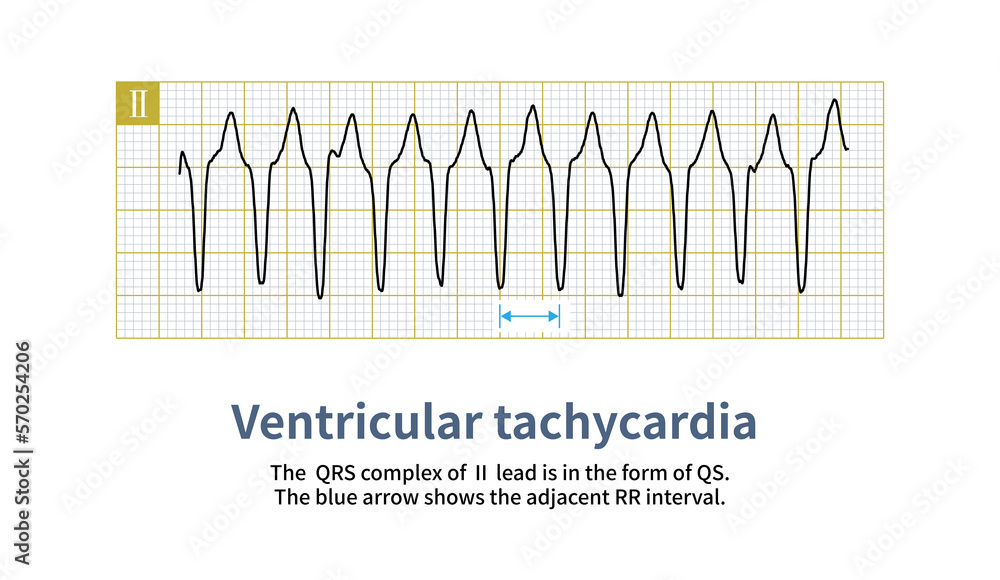 II

Ventricular tachycardia

The QRS complex of II lead is in the form of QS.
The blue arrow shows the adjacent RR interval.

Adobe Stock | #570254206